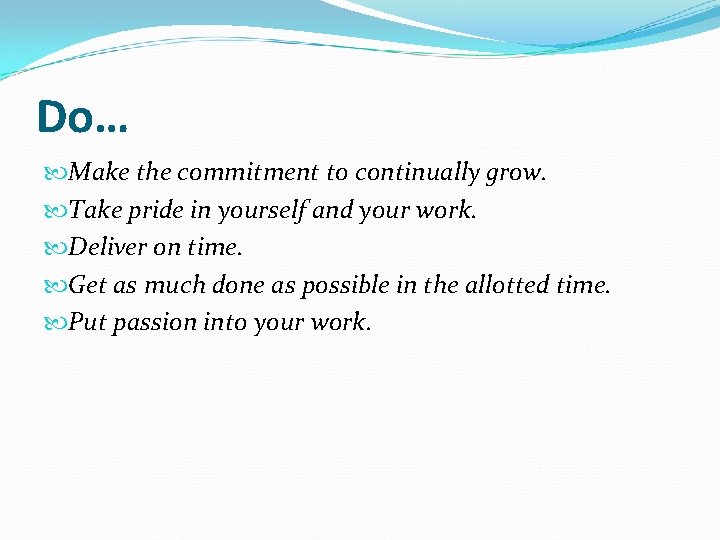 Do…

Make the commitment to continually grow.

Take pride in yourself and your work.

Deliver on time.

Get as much done as possible in the allotted time.

Put passion into your work.